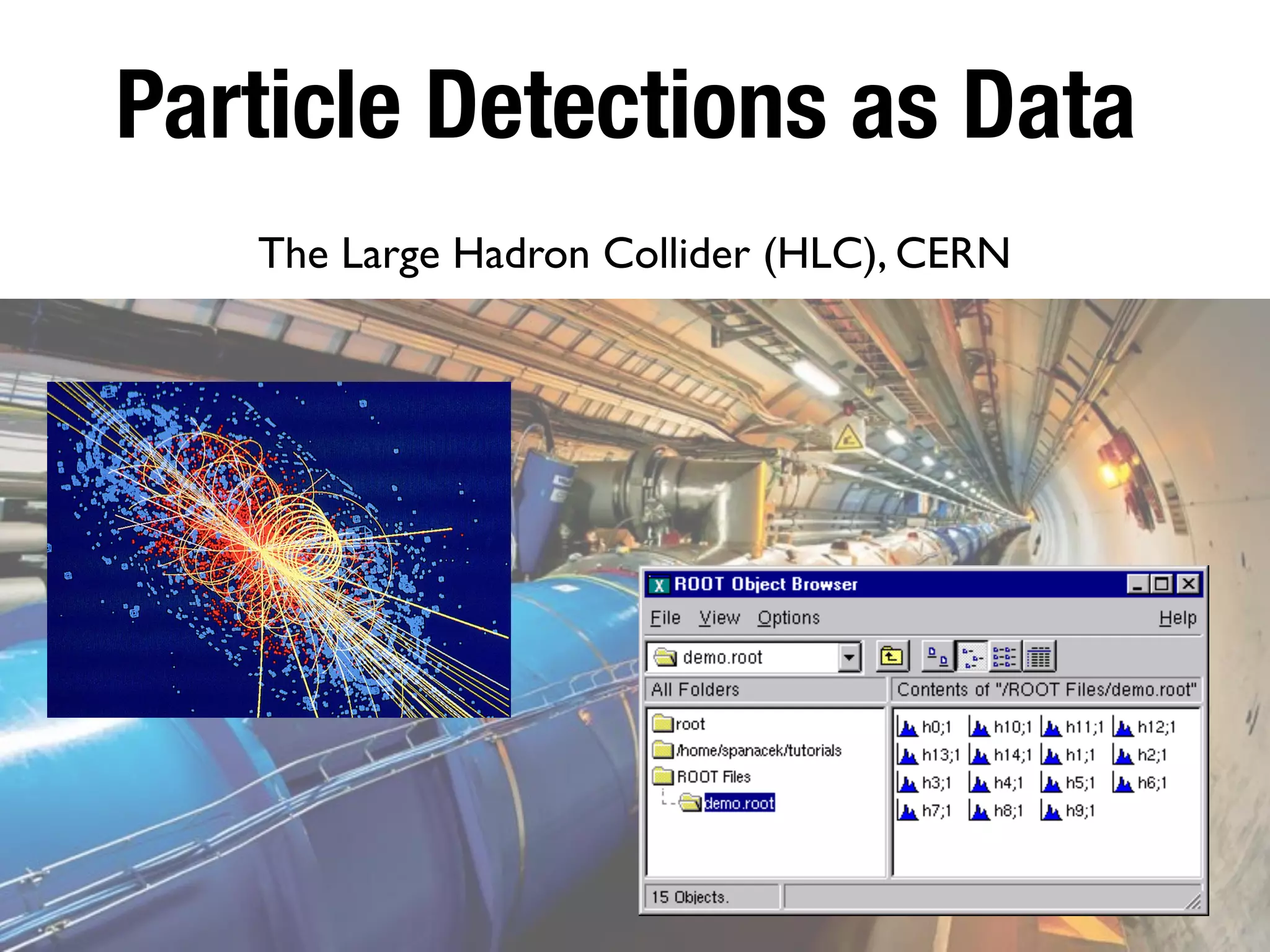 Particle Detections as Data

The Large Hadron Collider (HLC), CERN

ROOT Object Browser

File View Options Help

demo.root

All Folders

Contents of "/ROOT Files/demo.root"

root
/home/spanacek/tutorials
ROOT Files
demo.root

h0;1 h10;1 h11;1 h12;1
h13;1 h14;1 h1;1 h2;1
h3;1 h4;1 h5;1 h6;1
h7;1 h8;1 h9;1

15 Objects.